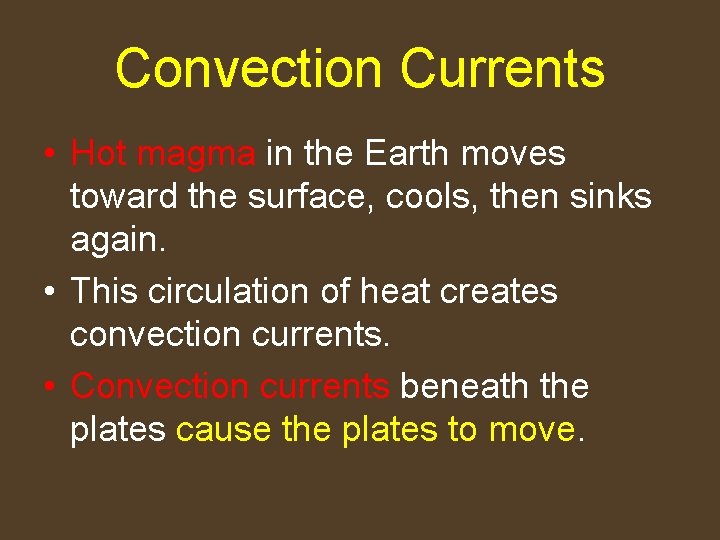 Convection Currents

• Hot magma in the Earth moves toward the surface, cools, then sinks again.
• This circulation of heat creates convection currents.
• Convection currents beneath the plates cause the plates to move.